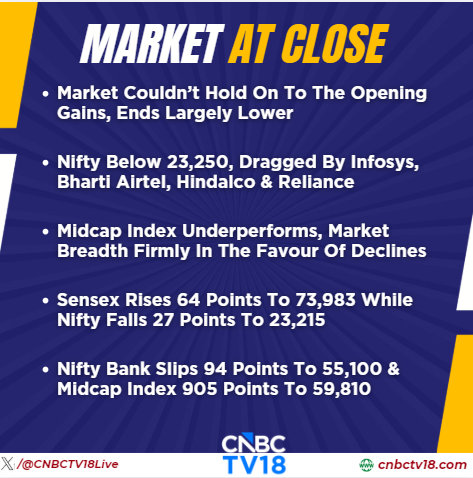 MARKET AT CLOSE

• Market Couldn't Hold On To The Opening Gains, Ends Largely Lower

• Nifty Below 23,250, Dragged By Infosys, Bharti Airtel, Hindalco & Reliance

• Midcap Index Underperforms, Market Breadth Firmly In The Favour Of Declines

• Sensex Rises 64 Points To 73,983 While Nifty Falls 27 Points To 23,215

• Nifty Bank Slips 94 Points To 55,100 & Midcap Index 905 Points To 59,810

CNBC TV18

/@CNBCTV18Live

cnbctv18.com